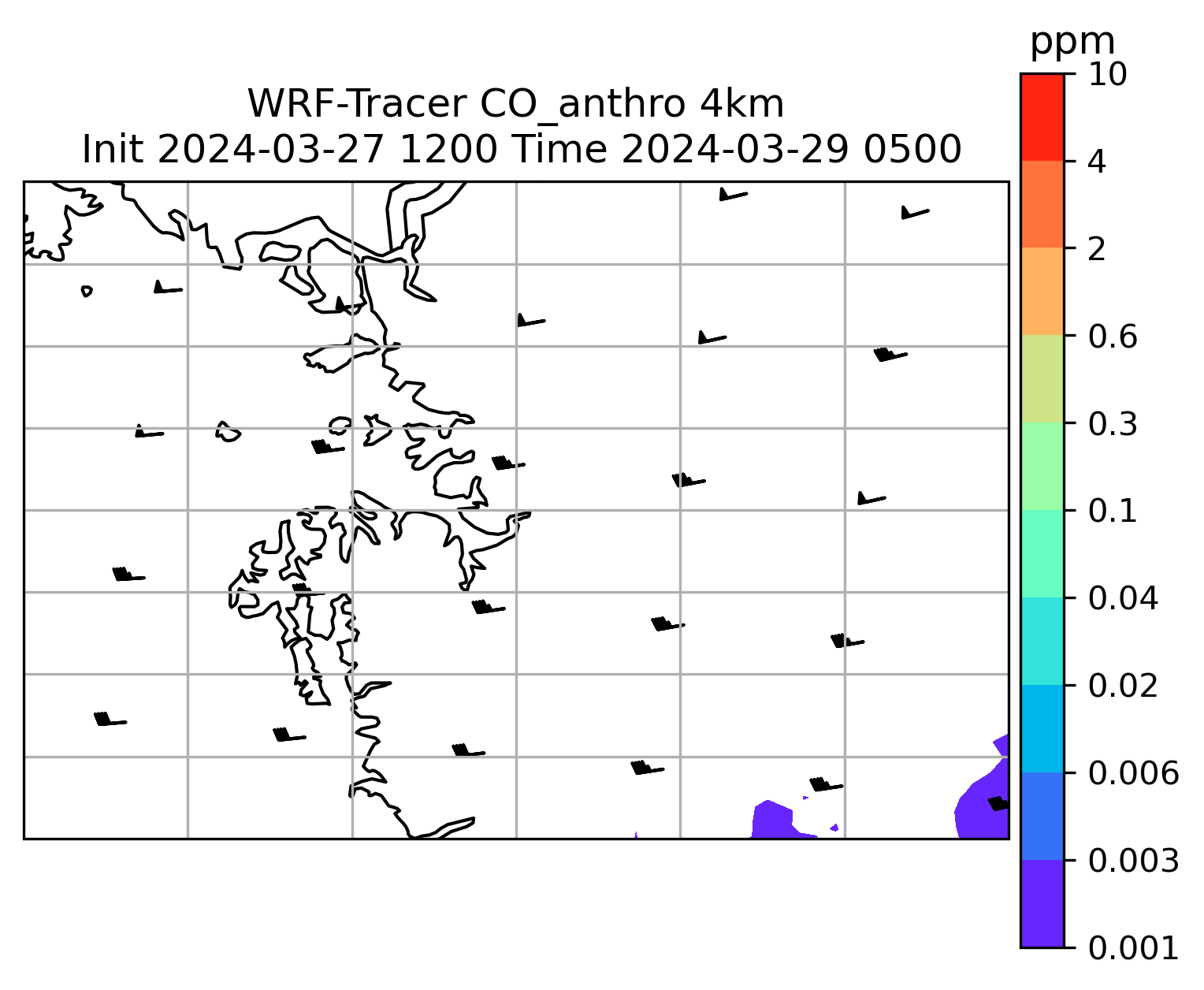 WRF-Tracer CO_anthro 4km
Init 2024-03-27 1200 Time 2024-03-29 0500

ppm
10
4
2
0.6
0.3
0.1
0.04
0.02
0.006
0.003
0.001